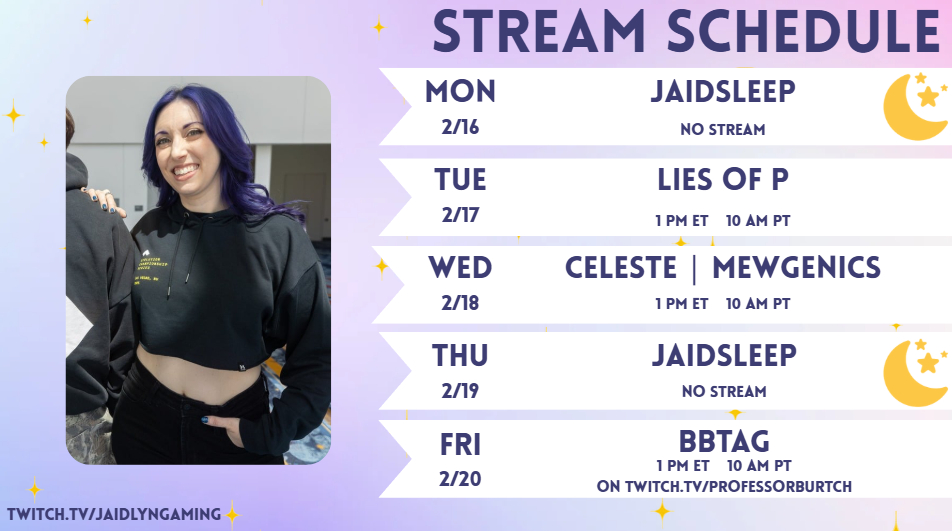 STREAM SCHEDULE

MON
2/16
JAIDSLEEP
NO STREAM

TUE
2/17
LIES OF P
1 PM ET 10 AM PT

WED
2/18
CELESTE | MEWGENICS
1 PM ET 10 AM PT

THU
2/19
JAIDSLEEP
NO STREAM

FRI
2/20
BBTAG
1 PM ET 10 AM PT
ON TWITCH.TV/PROFESSORBURTCH

TWITCH.TV/JAIDLYNGAMING